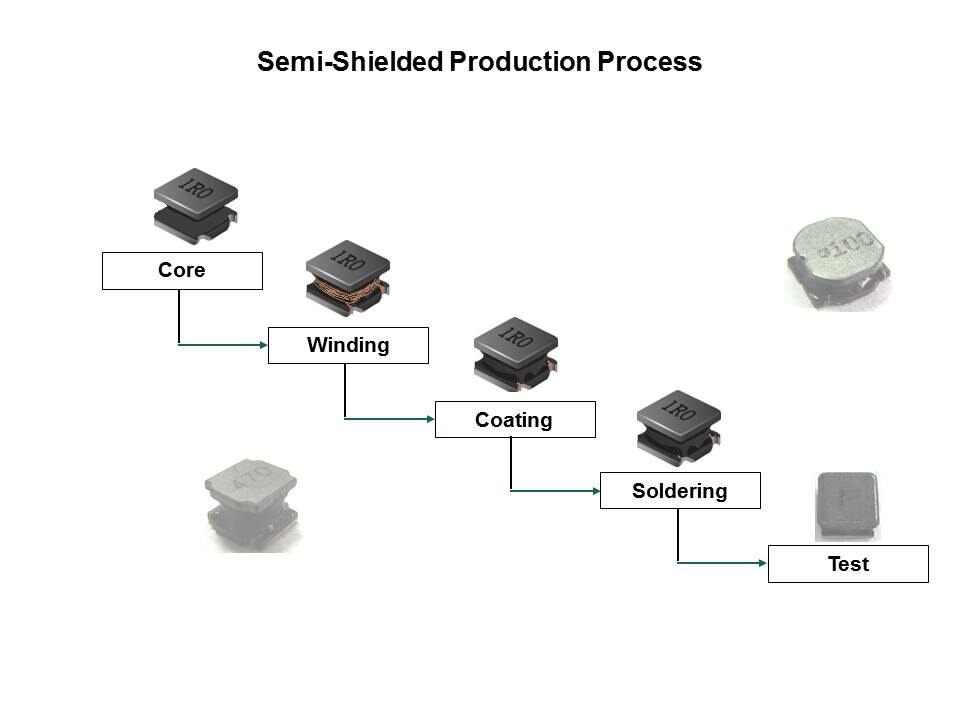 Semi-Shielded Production Process

1R0

Core

1R0

Winding

1R0

Coating

1R0

Soldering

Test

100

470